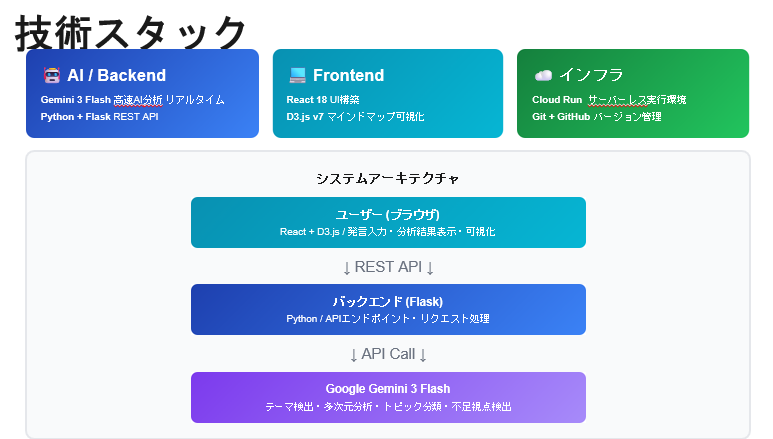 技術スタック

AI / Backend
Gemini 3 Flash 高速AI分析 リアルタイム
Python + Flask REST API

Frontend
React 18 UI構築
D3.js v7 マインドマップ可視化

インフラ
Cloud Run サーバーレス実行環境
Git + GitHub バージョン管理

システムアーキテクチャ

ユーザー (ブラウザ)
React + D3.js / 発言入力・分析結果表示・可視化

↓ REST API ↓

バックエンド (Flask)
Python / APIエンドポイント・リクエスト処理

↓ API Call ↓

Google Gemini 3 Flash
テーマ検出・多次元分析・トピック分類・不足視点検出